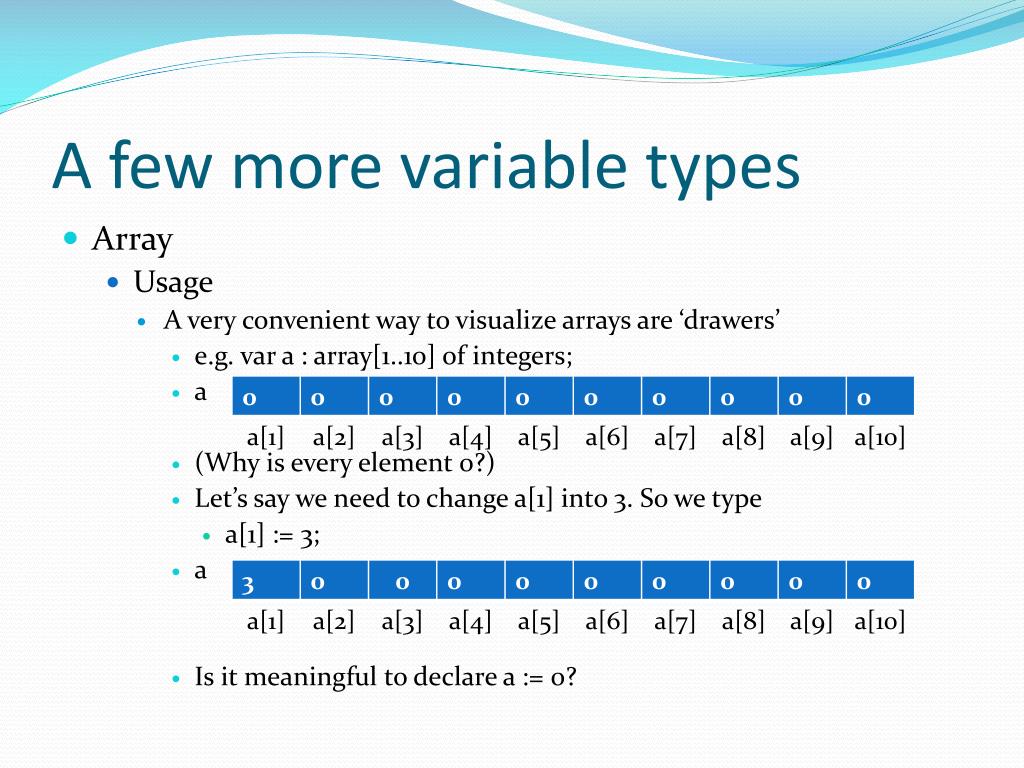 A few more variable types

Array

Usage

A very convenient way to visualize arrays are ‘drawers’

e.g. var a : array[1..10] of integers;

a

| 0 | 0 | 0 | 0 | 0 | 0 | 0 | 0 | 0 | 0 |
|---|---|---|---|---|---|---|---|---|---|
| a[1] | a[2] | a[3] | a[4] | a[5] | a[6] | a[7] | a[8] | a[9] | a[10] |

(Why is every element 0?)

Let’s say we need to change a[1] into 3. So we type

a[1] := 3;

a

| 3 | 0 | 0 | 0 | 0 | 0 | 0 | 0 | 0 | 0 |
|---|---|---|---|---|---|---|---|---|---|
| a[1] | a[2] | a[3] | a[4] | a[5] | a[6] | a[7] | a[8] | a[9] | a[10] |

Is it meaningful to declare a := 0?